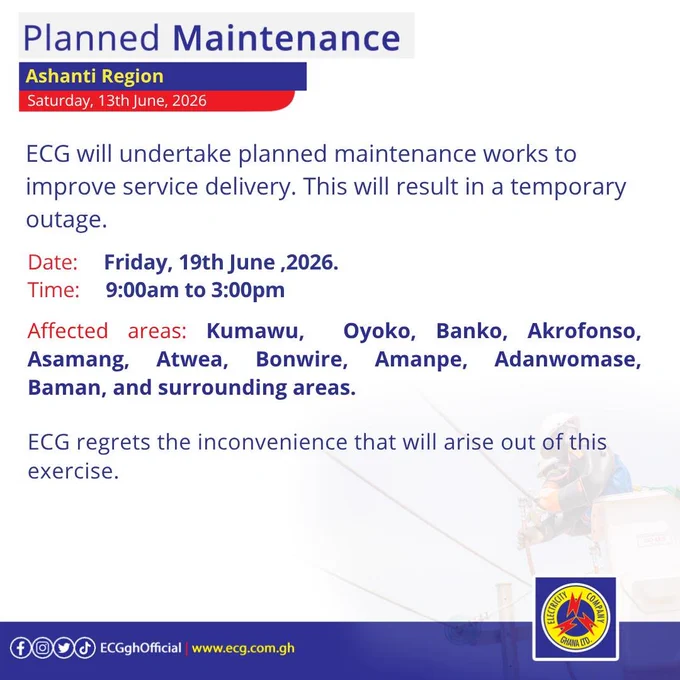 Planned Maintenance

Ashanti Region

Saturday, 13th June, 2026

ECG will undertake planned maintenance works to improve service delivery. This will result in a temporary outage.

Date: Friday, 19th June ,2026.
Time: 9:00am to 3:00pm

Affected areas: Kumawu, Oyoko, Banko, Akrofonso, Asamang, Atwea, Bonwire, Amanpe, Adanwomase, Baman, and surrounding areas.

ECG regrets the inconvenience that will arise out of this exercise.

ECGghOfficial | www.ecg.com.gh

ELECTRICITY COMPANY GHANA LTD.